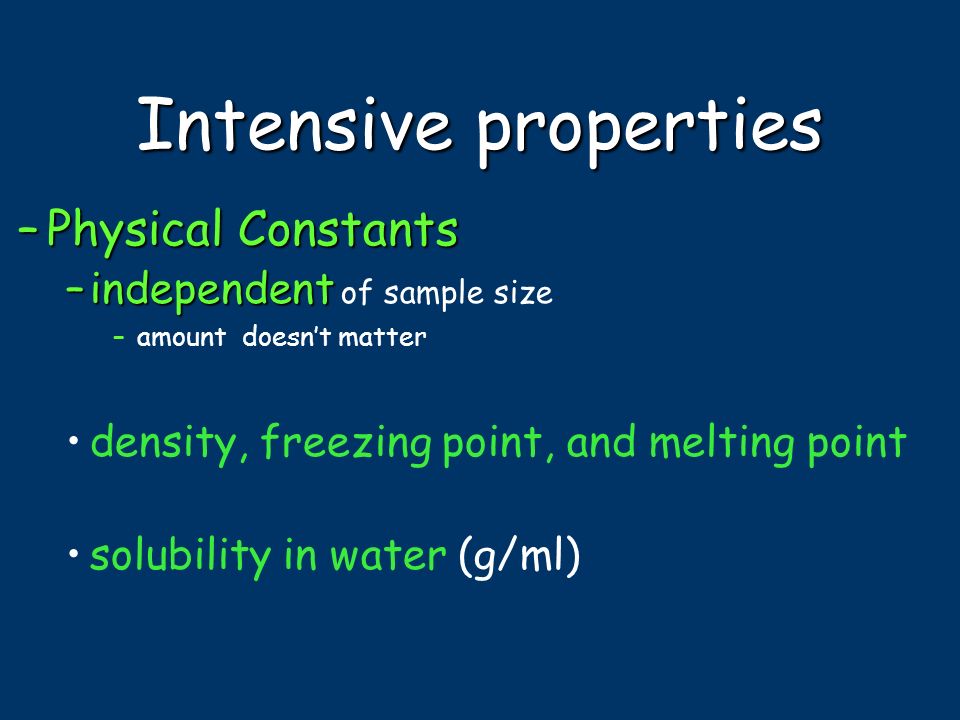 Intensive properties

– Physical Constants

– independent of sample size

– amount doesn't matter

• density, freezing point, and melting point

• solubility in water (g/ml)